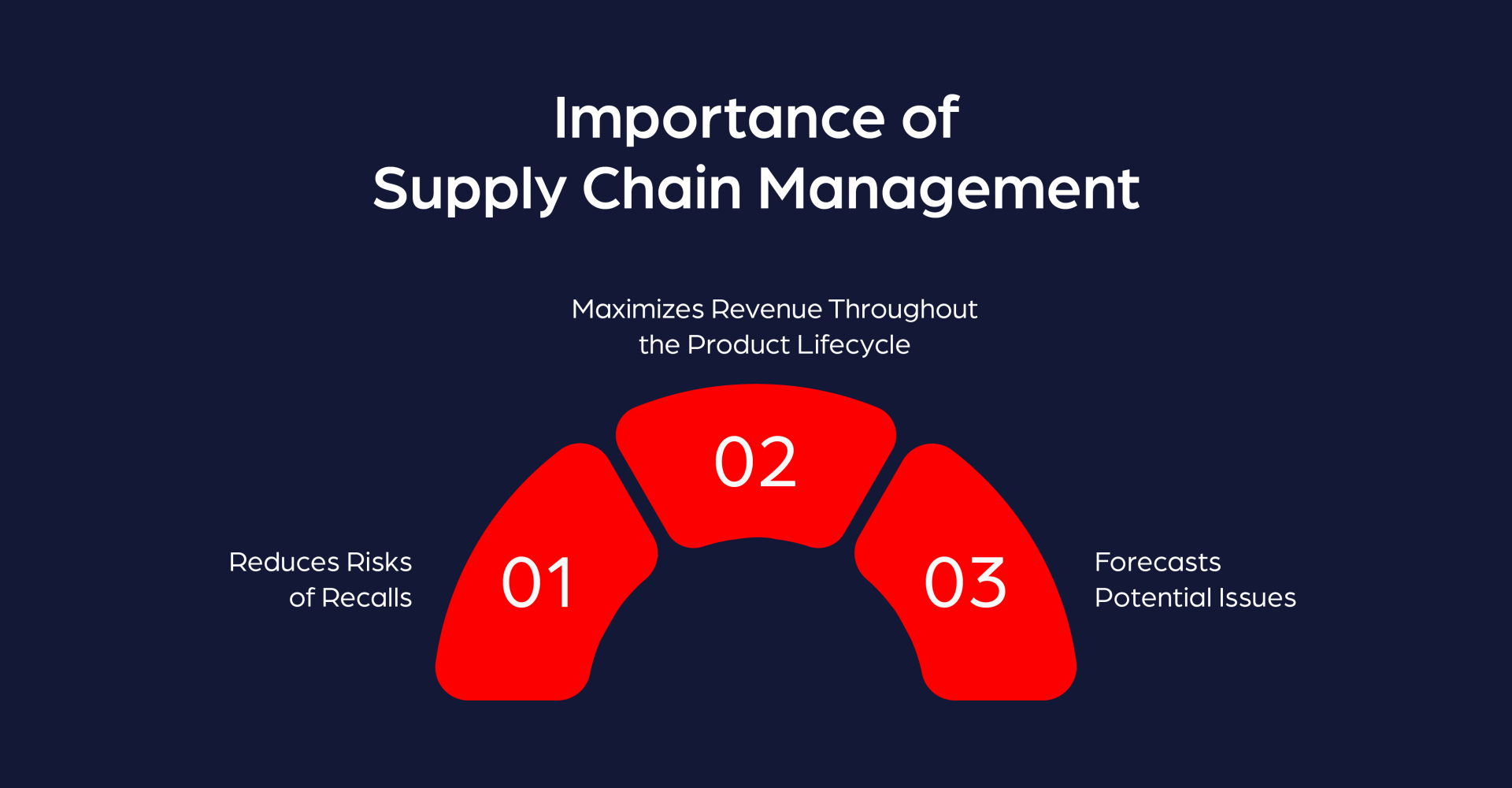 Importance of
Supply Chain Management

Maximizes Revenue Throughout the Product Lifecycle

02

Reduces Risks of Recalls

01

03

Forecasts Potential Issues